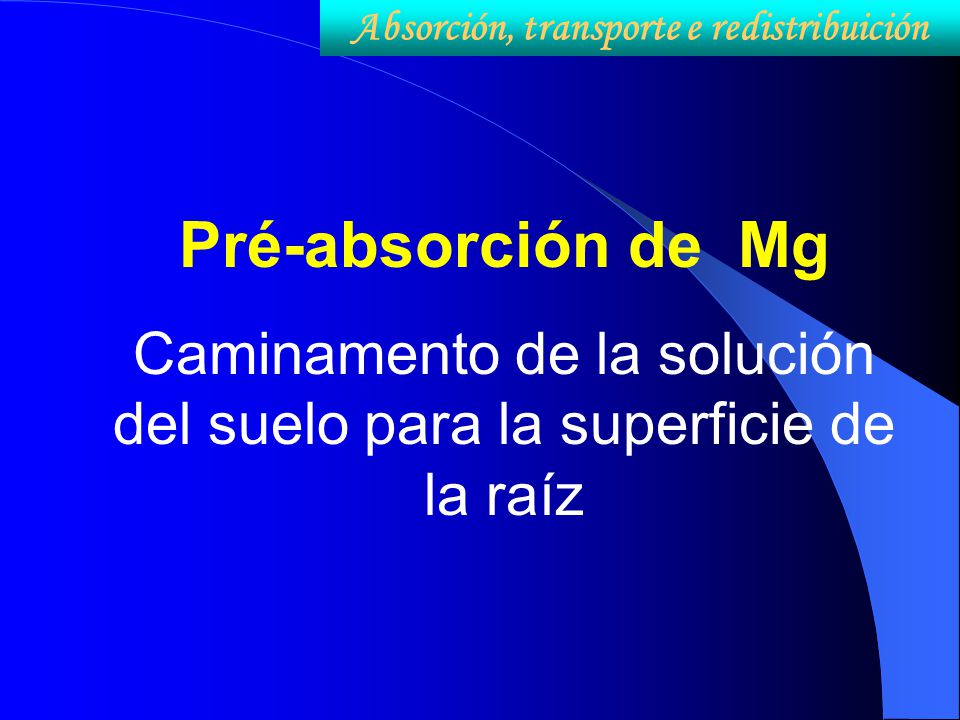 Absorción, transporte e redistribuición

Pré-absorción de Mg

Caminamento de la solución del suelo para la superficie de la raíz